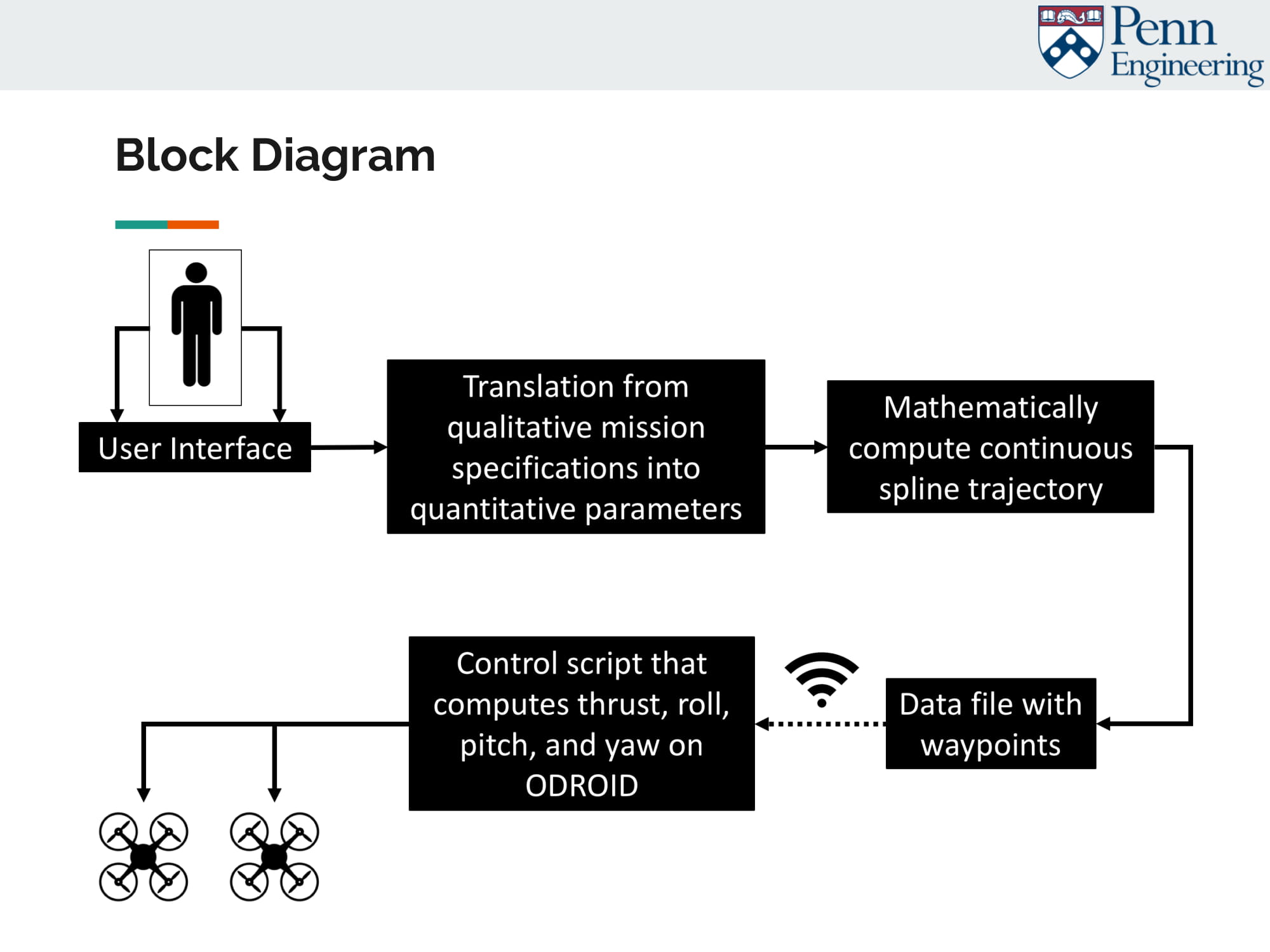 Penn Engineering

Block Diagram

User Interface

Translation from qualitative mission specifications into quantitative parameters

Mathematically compute continuous spline trajectory

Data file with waypoints

Control script that computes thrust, roll, pitch, and yaw on ODROID